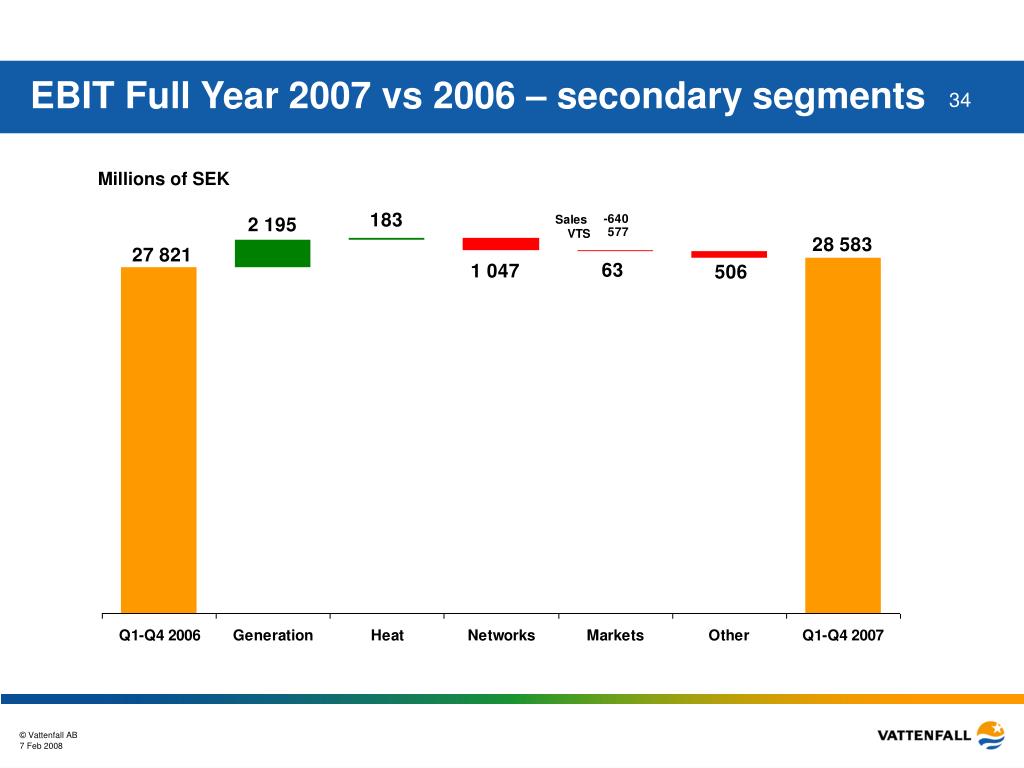 EBIT Full Year 2007 vs 2006 – secondary segments 34

Millions of SEK

27 821
2 195
183
1 047
Sales -640
VTS 577
63
506
28 583

Q1-Q4 2006
Generation
Heat
Networks
Markets
Other
Q1-Q4 2007

© Vattenfall AB
7 Feb 2008

VATTENFALL